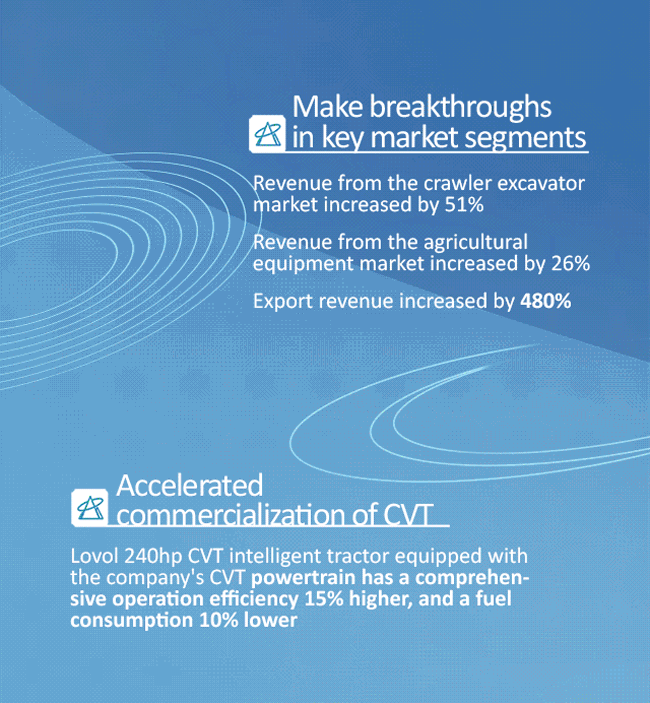 Make breakthroughs in key market segments

Revenue from the crawler excavator market increased by 51%

Revenue from the agricultural equipment market increased by 26%

Export revenue increased by 480%

Accelerated commercialization of CVT

Lovol 240hp CVT intelligent tractor equipped with the company's CVT powertrain has a comprehensive operation efficiency 15% higher, and a fuel consumption 10% lower